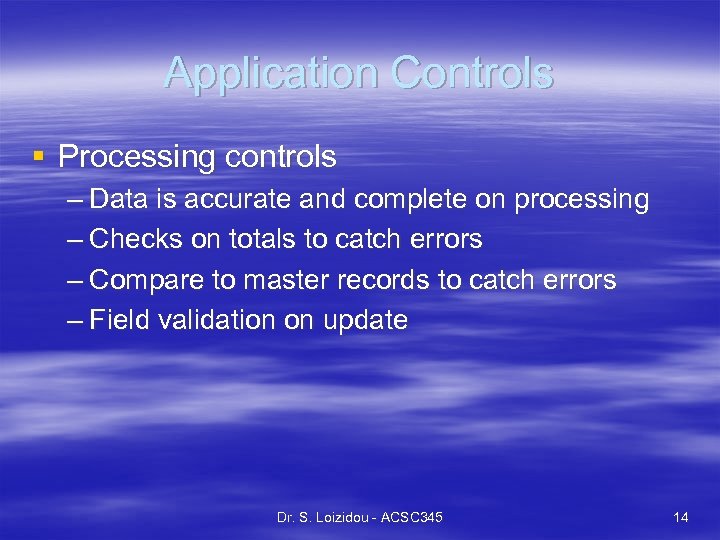 Application Controls

▪ Processing controls
– Data is accurate and complete on processing
– Checks on totals to catch errors
– Compare to master records to catch errors
– Field validation on update

Dr. S. Loizidou - ACSC345

14